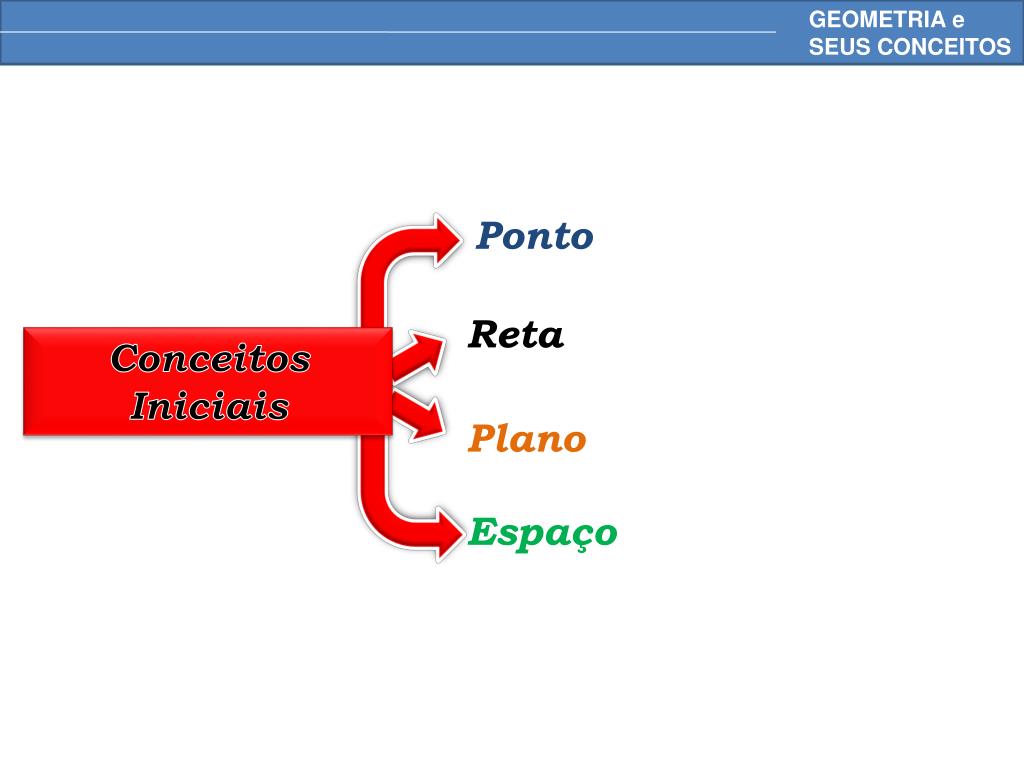 GEOMETRIA e
SEUS CONCEITOS

Conceitos Iniciais

Ponto

Reta

Plano

Espaço